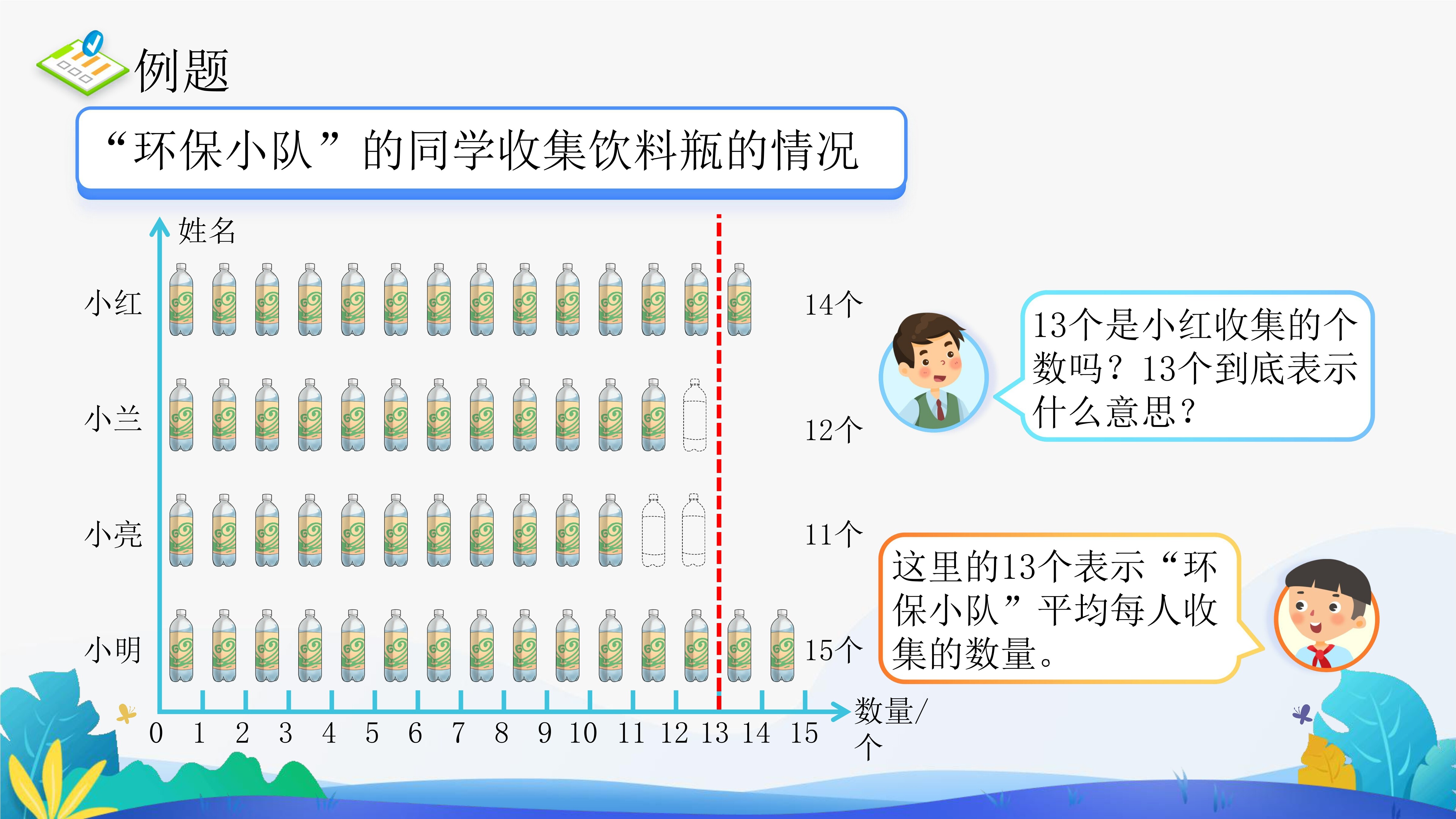 例题

“环保小队”的同学收集饮料瓶的情况

姓名

小红 14个

小兰 12个

小亮 11个

小明 15个

0 1 2 3 4 5 6 7 8 9 10 11 12 13 14 15 数量/个

13个是小红收集的个数吗？13个到底表示什么意思？

这里的13个表示“环保小队”平均每人收集的数量。